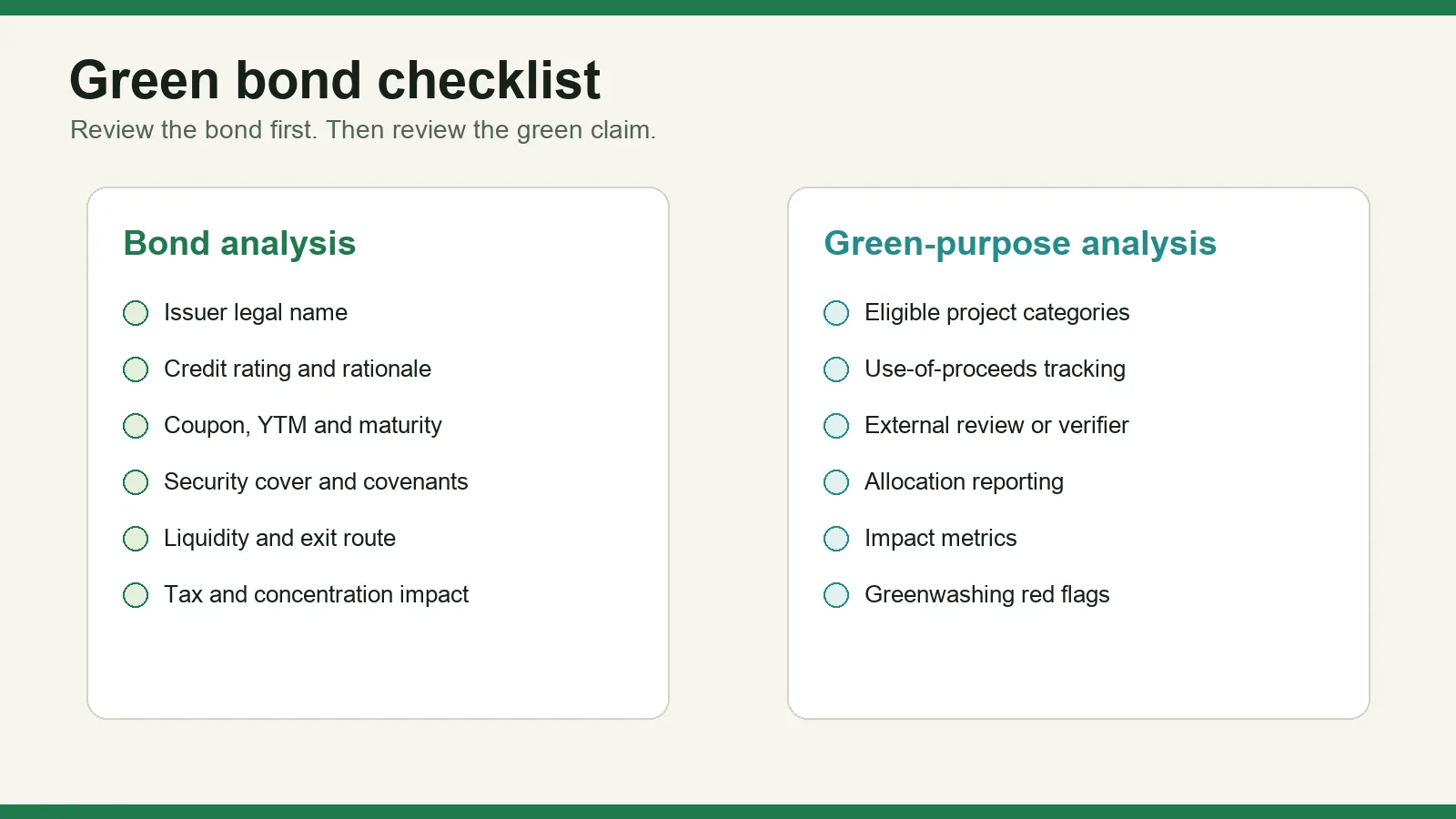 Green bond checklist

Review the bond first. Then review the green claim.

Bond analysis

Issuer legal name

Credit rating and rationale

Coupon, YTM and maturity

Security cover and covenants

Liquidity and exit route

Tax and concentration impact

Green-purpose analysis

Eligible project categories

Use-of-proceeds tracking

External review or verifier

Allocation reporting

Impact metrics

Greenwashing red flags